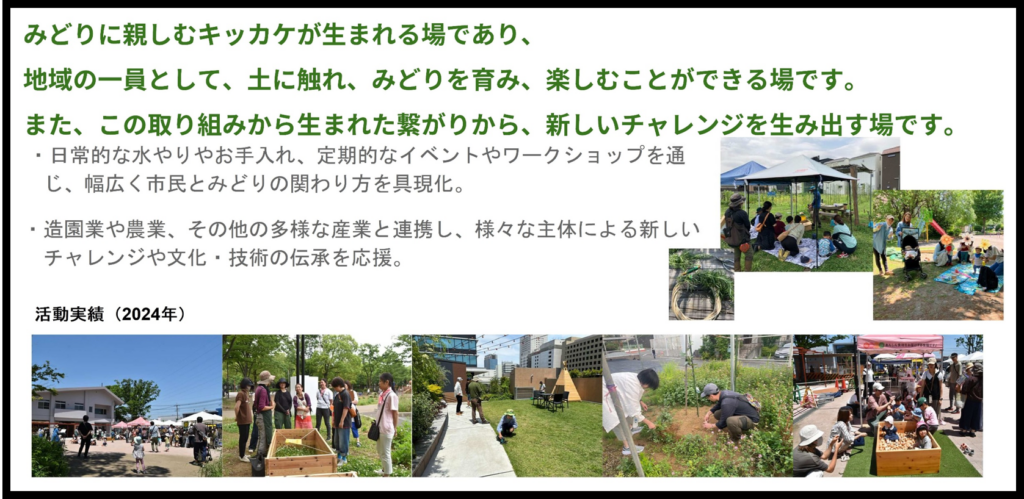 みどりに親しむキッカケが生まれる場であり、
地域の一員として、土に触れ、みどりを育み、楽しむことができる場です。
また、この取り組みから生まれた繋がりから、新しいチャレンジを生み出す場です。

・日常的な水やりやお手入れ、定期的なイベントやワークショップを通じ、幅広く市民とみどりの関わり方を具現化。

・造園業や農業、その他の多様な産業と連携し、様々な主体による新しいチャレンジや文化・技術の伝承を応援。

活動実績（2024年）